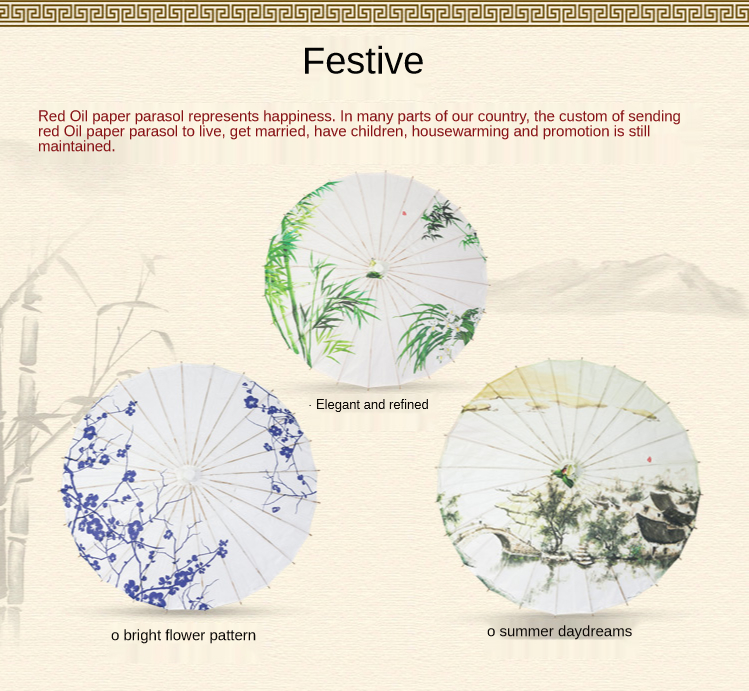 Festive

Red Oil paper parasol represents happiness. In many parts of our country, the custom of sending red Oil paper parasol to live, get married, have children, housewarming and promotion is still maintained.

· Elegant and refined

o bright flower pattern

o summer daydreams